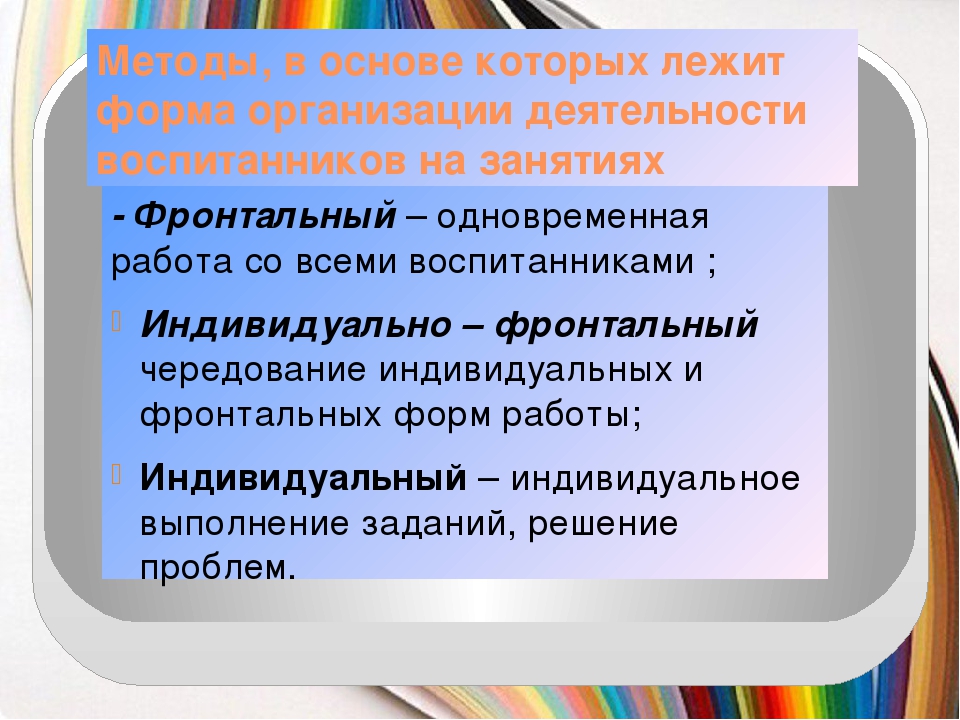 Методы, в основе которых лежит форма организации деятельности воспитанников на занятиях

- Фронтальный – одновременная работа со всеми воспитанниками ;

Индивидуально – фронтальный чередование индивидуальных и фронтальных форм работы;

Индивидуальный – индивидуальное выполнение заданий, решение проблем.